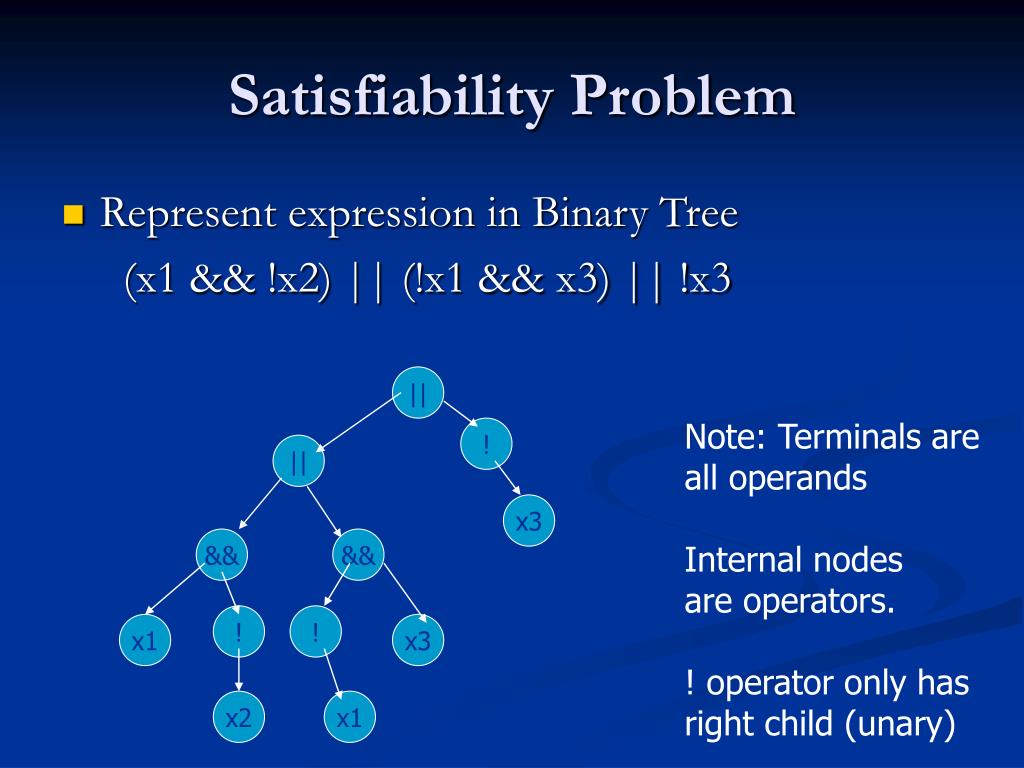 Satisfiability Problem

Represent expression in Binary Tree
(x1 && !x2) || (!x1 && x3) || !x3

||
||
!
x3
&&
&&
x1
!
!
x3
x2
x1

Note: Terminals are all operands

Internal nodes are operators.

! operator only has right child (unary)